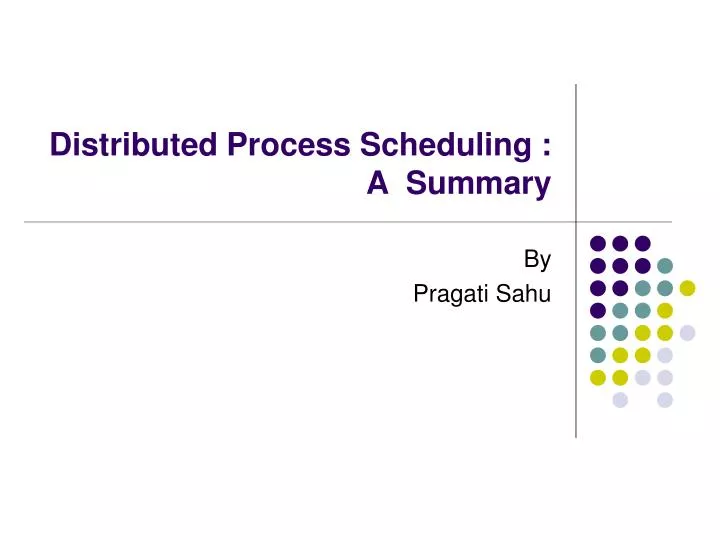 Distributed Process Scheduling : A Summary

By
Pragati Sahu